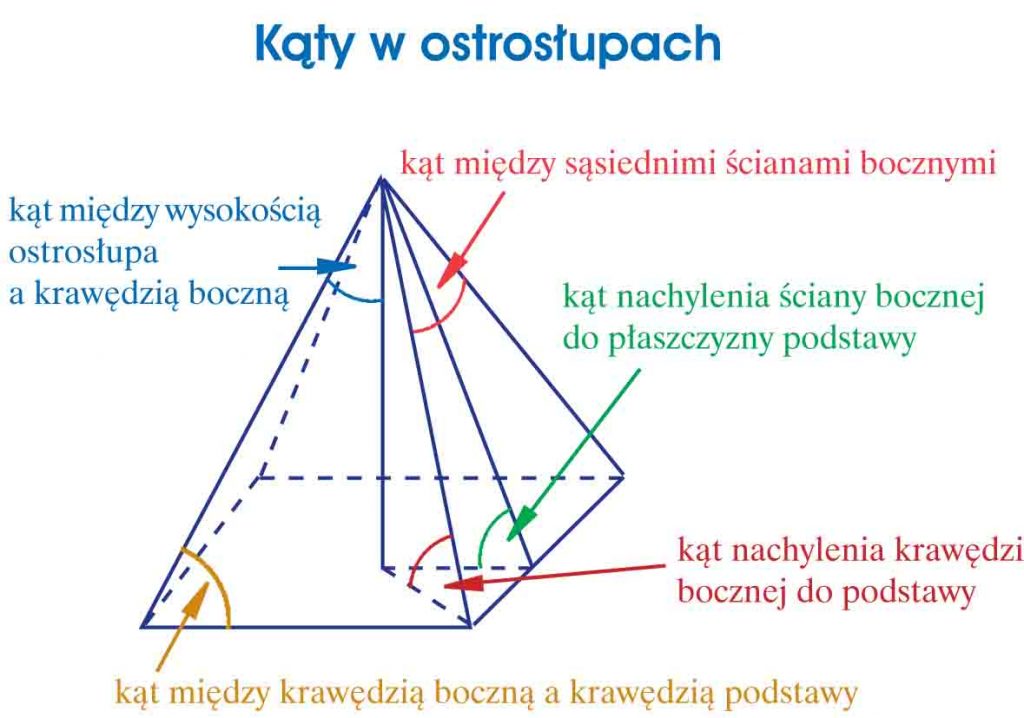 Kąty w ostrosłupach

kąt między sąsiednimi ścianami bocznymi

kąt między wysokością ostrosłupa a krawędzią boczną

kąt nachylenia ściany bocznej do płaszczyzny podstawy

kąt nachylenia krawędzi bocznej do podstawy

kąt między krawędzią boczną a krawędzią podstawy